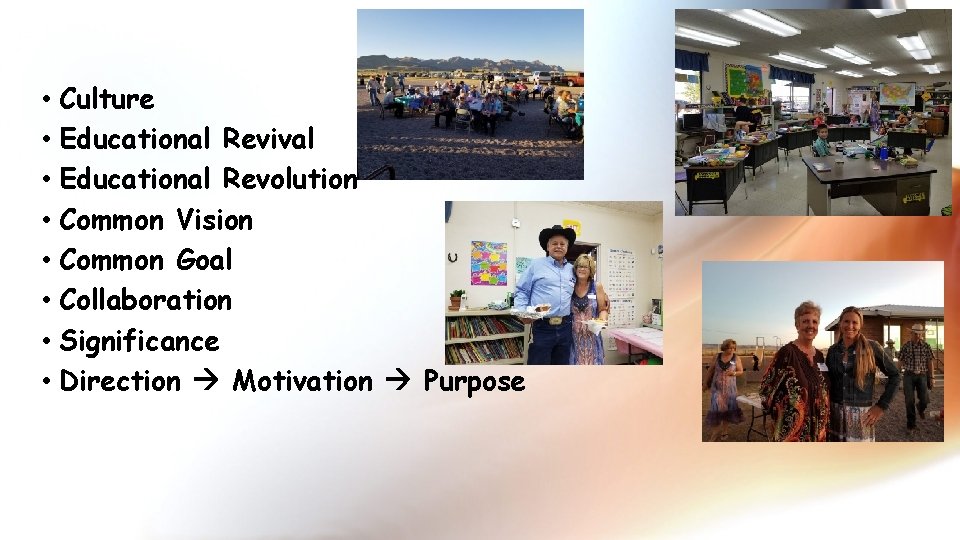 • Culture
• Educational Revival
• Educational Revolution
• Common Vision
• Common Goal
• Collaboration
• Significance
• Direction → Motivation → Purpose